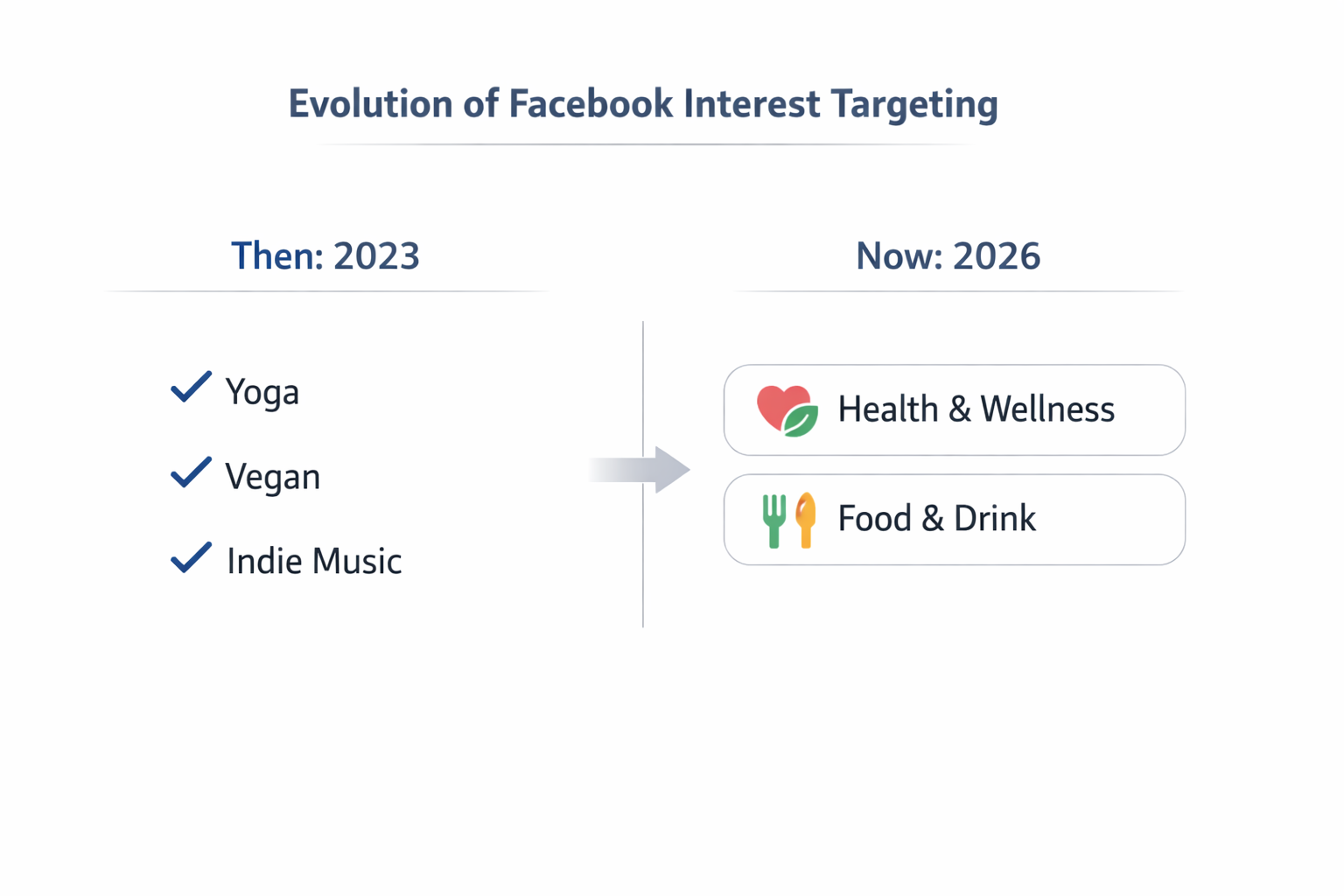 Evolution of Facebook Interest Targeting

Then: 2023

Yoga

Vegan

Indie Music

Now: 2026

Health & Wellness

Food & Drink